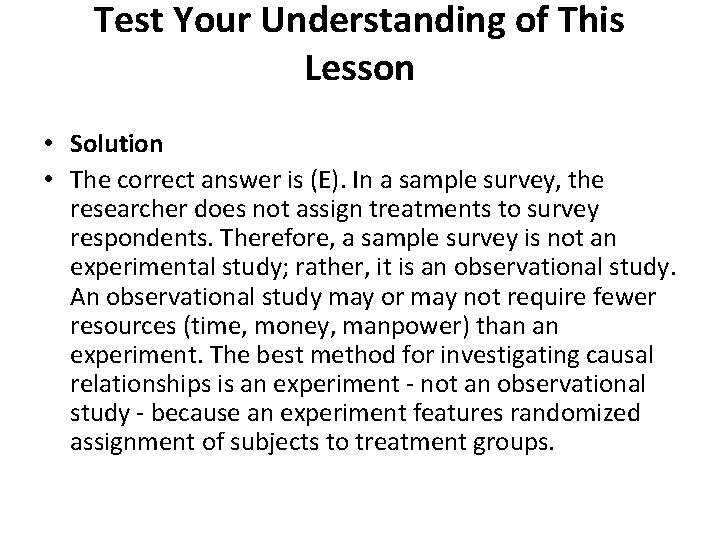 Test Your Understanding of This Lesson

• Solution
• The correct answer is (E). In a sample survey, the researcher does not assign treatments to survey respondents. Therefore, a sample survey is not an experimental study; rather, it is an observational study. An observational study may or may not require fewer resources (time, money, manpower) than an experiment. The best method for investigating causal relationships is an experiment - not an observational study - because an experiment features randomized assignment of subjects to treatment groups.